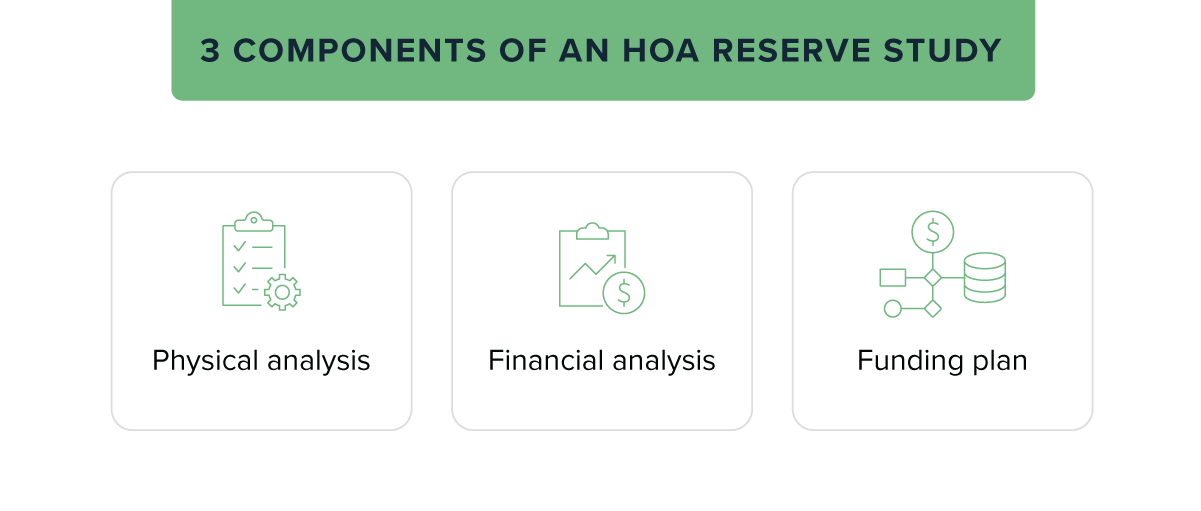 3 COMPONENTS OF AN HOA RESERVE STUDY

Physical analysis

Financial analysis

Funding plan